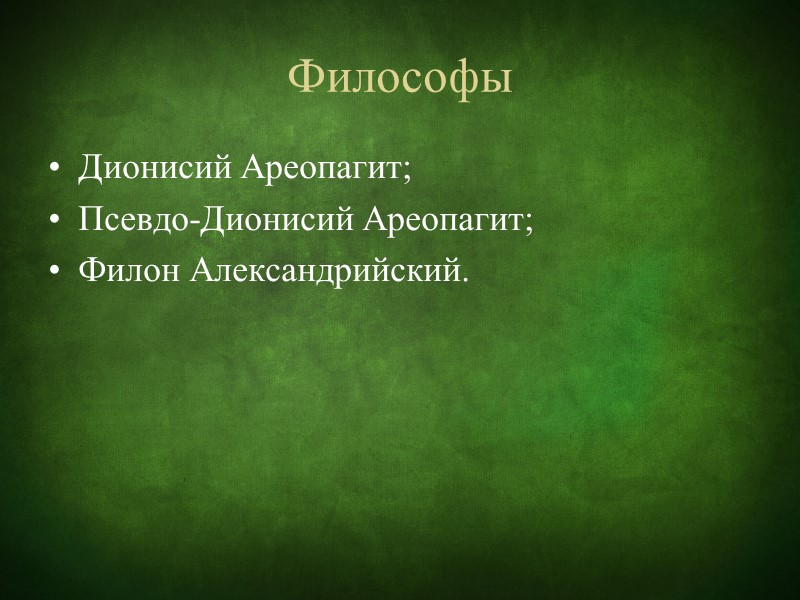 Философы

• Дионисий Ареопагит;
• Псевдо-Дионисий Ареопагит;
• Филон Александрийский.